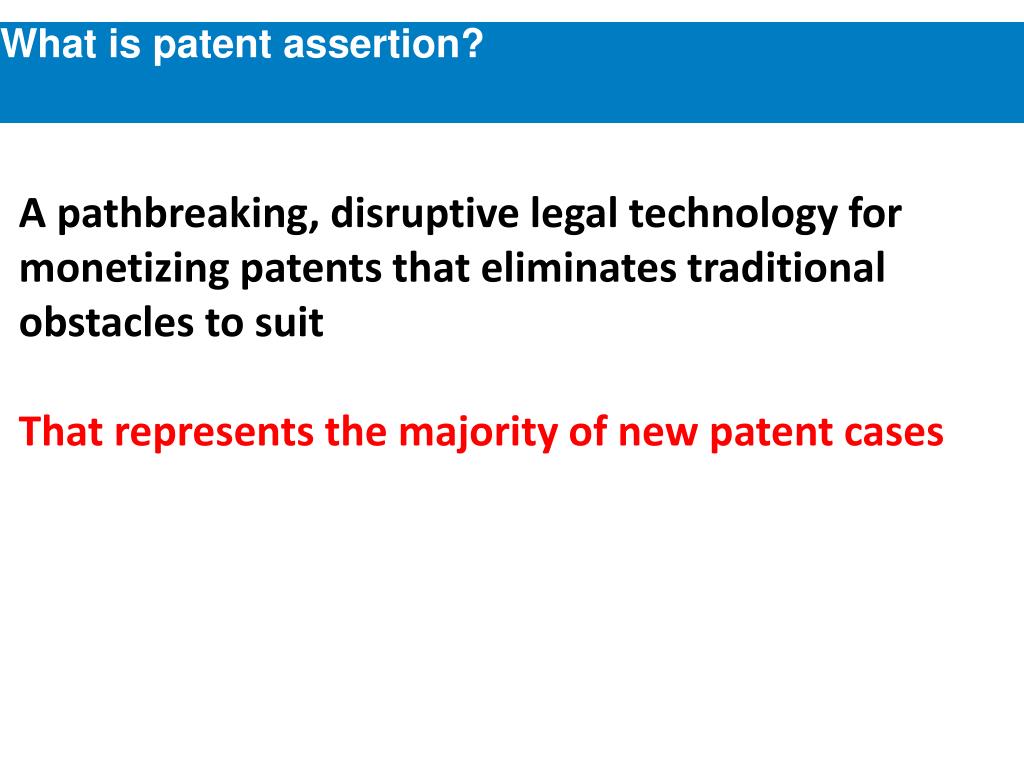 What is patent assertion?

A pathbreaking, disruptive legal technology for monetizing patents that eliminates traditional obstacles to suit

That represents the majority of new patent cases